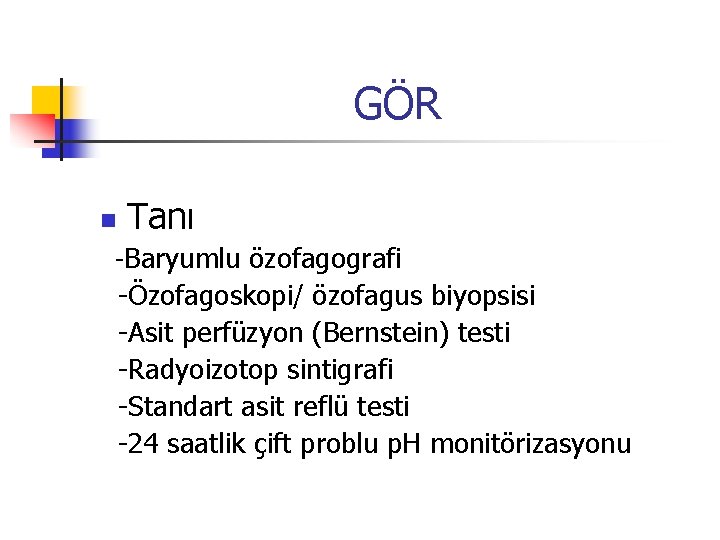 GÖR

Tanı
-Baryumlu özofagografi
-Özofagoskopi/ özofagus biyopsisi
-Asit perfüzyon (Bernstein) testi
-Radyoizotop sintigrafi
-Standart asit reflü testi
-24 saatlik çift problu pH monitörizasyonu